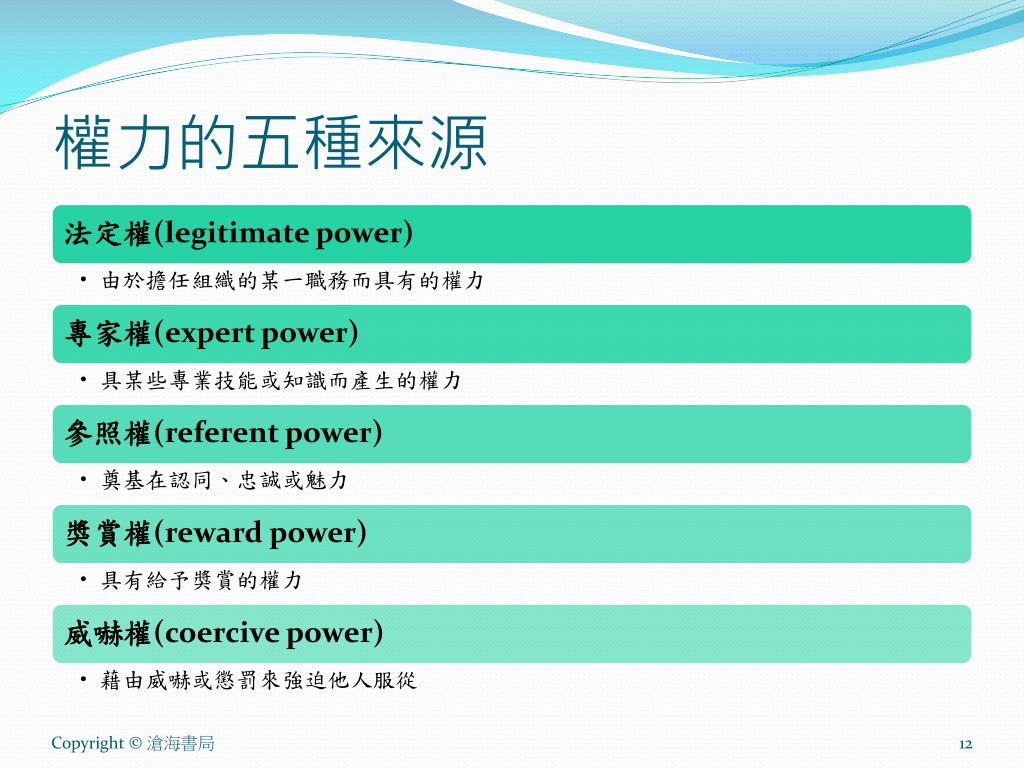 權力的五種來源

法定權(legitimate power)

• 由於擔任組織的某一職務而具有的權力

專家權(expert power)

• 具某些專業技能或知識而產生的權力

參照權(referent power)

• 奠基在認同、忠誠或魅力

獎賞權(reward power)

• 具有給予獎賞的權力

威嚇權(coercive power)

• 藉由威嚇或懲罰來強迫他人服從

Copyright © 滄海書局

12